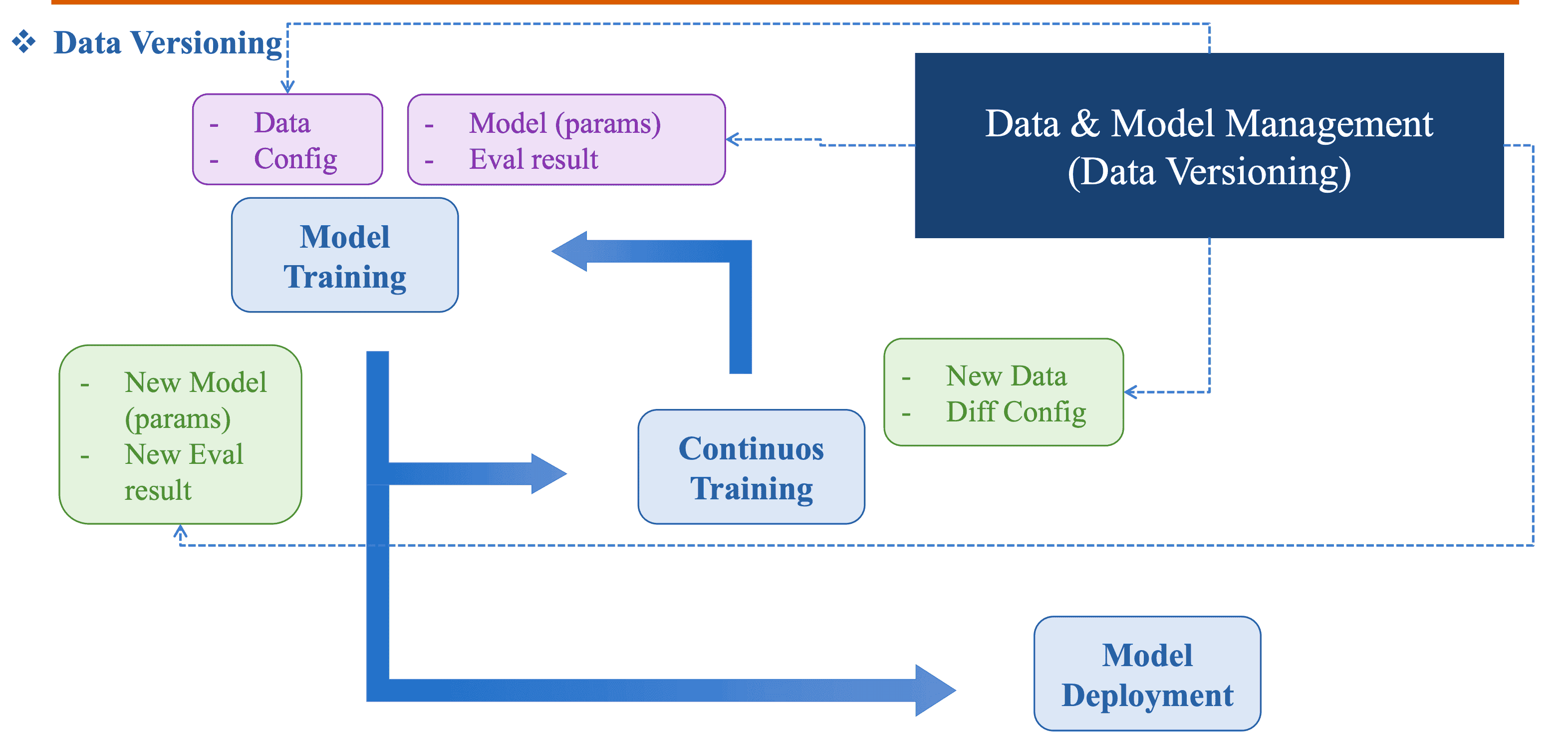 ❖ Data Versioning

- Data
- Config

- Model (params)
- Eval result

Data & Model Management (Data Versioning)

Model Training

- New Model (params)
- New Eval result

Continuos Training

- New Data
- Diff Config

Model Deployment